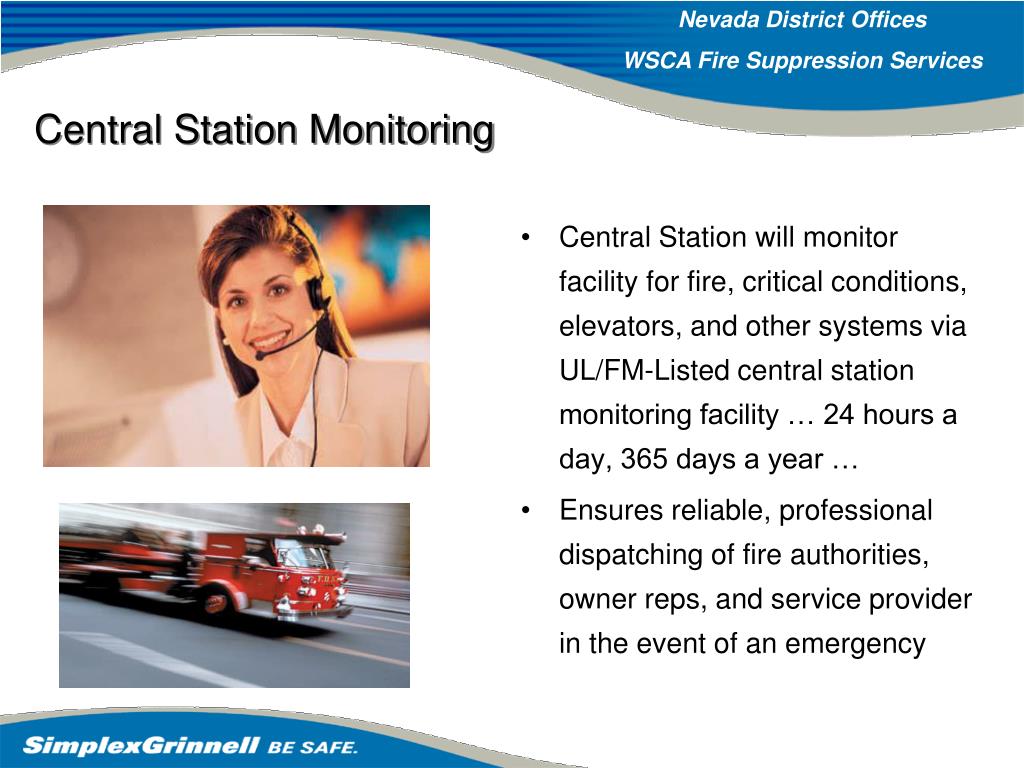 Nevada District Offices

WSCA Fire Suppression Services

Central Station Monitoring

• Central Station will monitor facility for fire, critical conditions, elevators, and other systems via UL/FM-Listed central station monitoring facility … 24 hours a day, 365 days a year …

• Ensures reliable, professional dispatching of fire authorities, owner reps, and service provider in the event of an emergency

SimplexGrinnell BE SAFE.